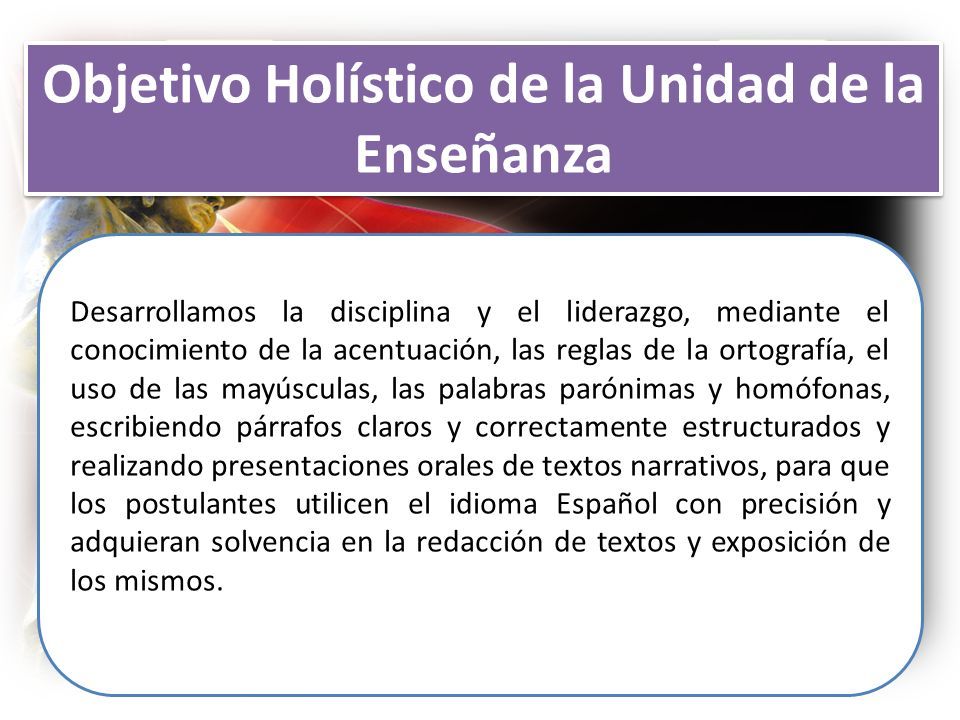 Objetivo Holístico de la Unidad de la Enseñanza

Desarrollamos la disciplina y el liderazgo, mediante el conocimiento de la acentuación, las reglas de la ortografía, el uso de las mayúsculas, las palabras parónimas y homófonas, escribiendo párrafos claros y correctamente estructurados y realizando presentaciones orales de textos narrativos, para que los postulantes utilicen el idioma Español con precisión y adquieran solvencia en la redacción de textos y exposición de los mismos.